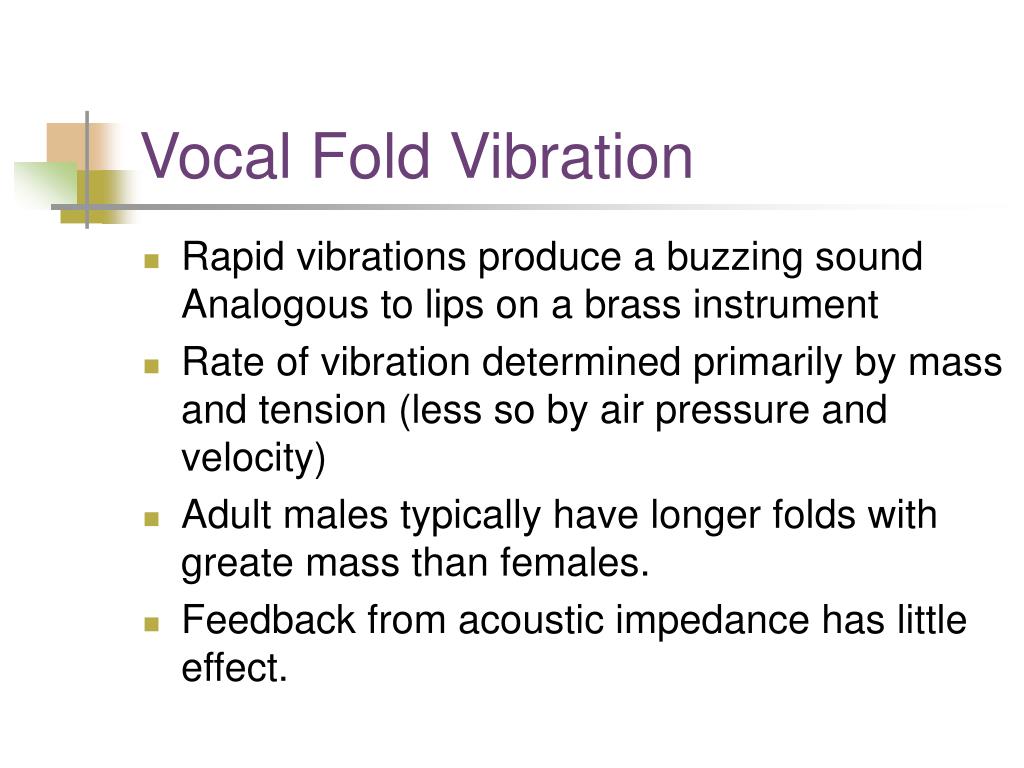 Vocal Fold Vibration

- Rapid vibrations produce a buzzing sound Analogous to lips on a brass instrument
- Rate of vibration determined primarily by mass and tension (less so by air pressure and velocity)
- Adult males typically have longer folds with greate mass than females.
- Feedback from acoustic impedance has little effect.